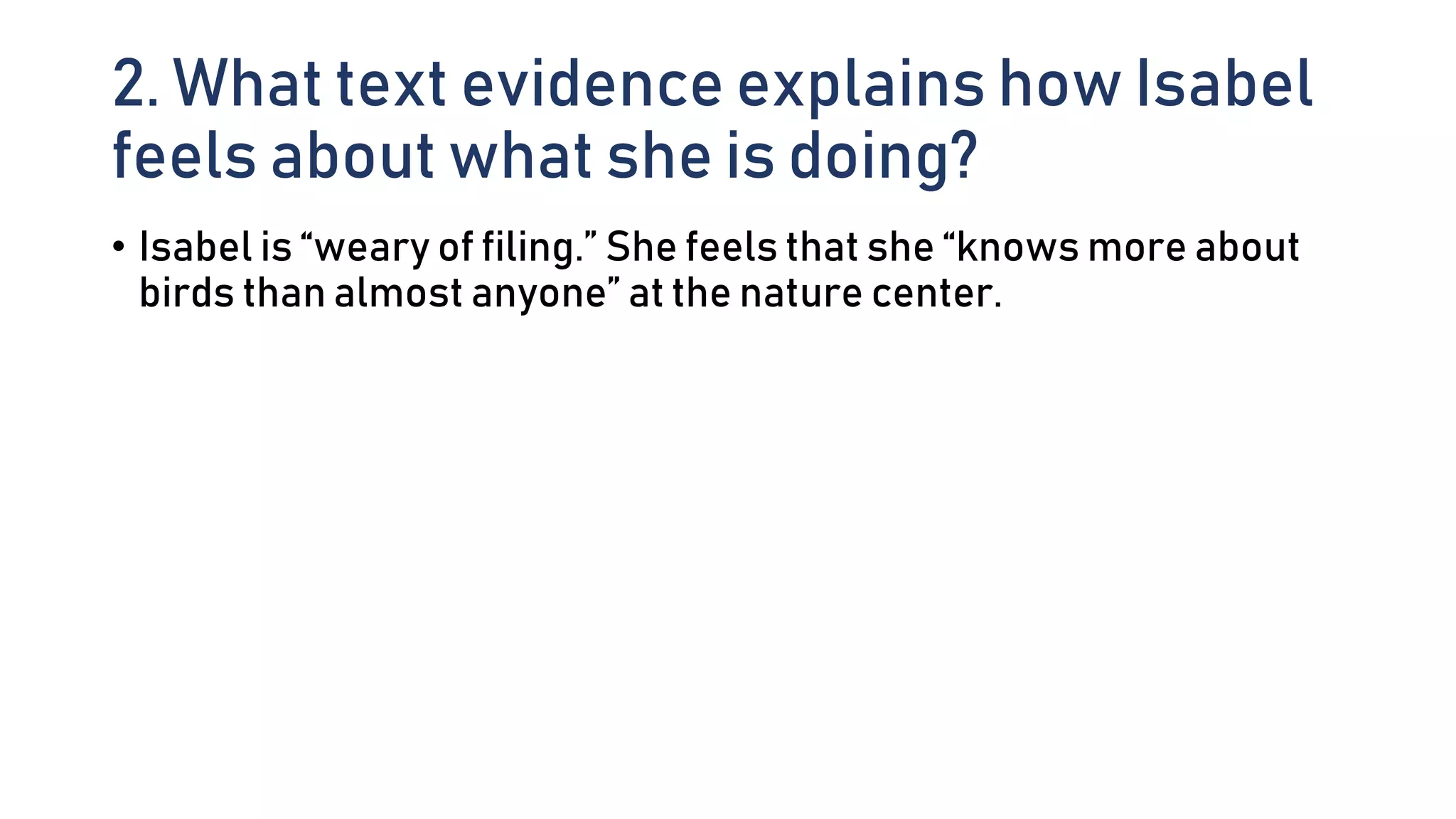 2. What text evidence explains how Isabel feels about what she is doing?

• Isabel is “weary of filing.” She feels that she “knows more about birds than almost anyone” at the nature center.